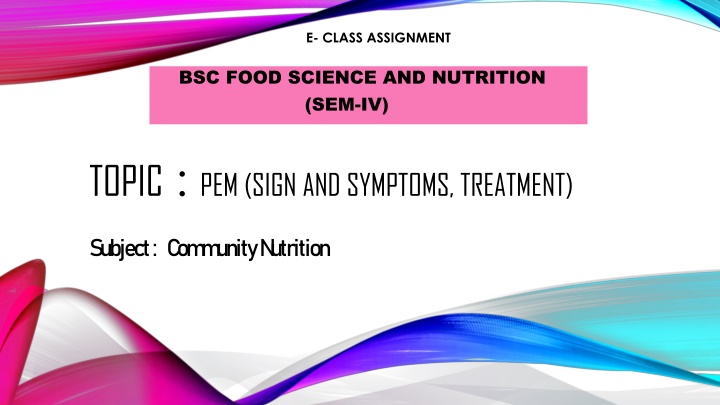 E- CLASS ASSIGNMENT

BSC FOOD SCIENCE AND NUTRITION
(SEM-IV)

TOPIC : PEM (SIGN AND SYMPTOMS, TREATMENT)

Subject : Community Nutrition